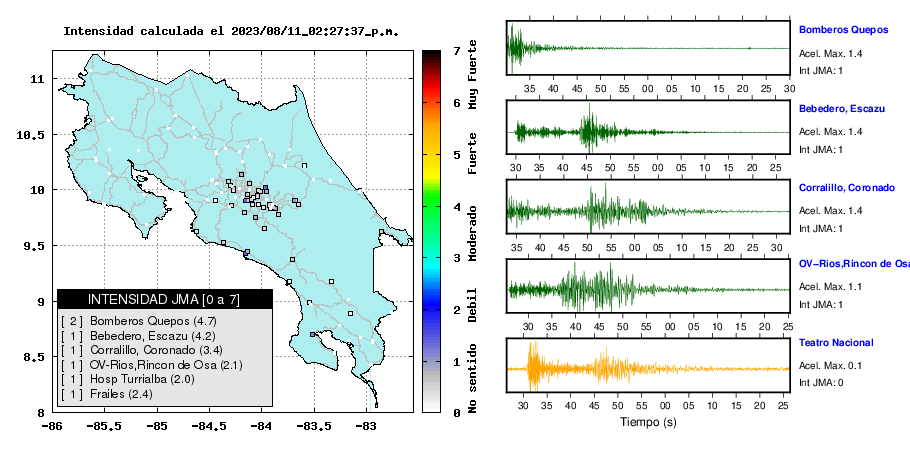 Intensidad calculada el 2023/08/11_02:27:37_p.m.

11
10.5
10
9.5
9
8.5
8
-86
-85.5
-85
-84.5
-84
-83.5
-83

INTENSIDAD JMA [0 a 7]
[ 2 ] Bomberos Quepos (4.7)
[ 1 ] Bebedero, Escazu (4.2)
[ 1 ] Corralillo, Coronado (3.4)
[ 1 ] OV-Rios,Rincon de Osa (2.1)
[ 1 ] Hosp Turrialba (2.0)
[ 1 ] Frailes (2.4)

7
6
5
4
3
2
1
0
Muy Fuerte
Fuerte
Moderado
Debil
No sentido

Bomberos Quepos
Acel. Max. 1.4
Int JMA: 1
35 40 45 50 55 00 05 10 15 20 25 30

Bebedero, Escazu
Acel. Max. 1.4
Int JMA: 1
30 35 40 45 50 55 00 05 10 15 20 25

Corralillo, Coronado
Acel. Max. 1.4
Int JMA: 1
35 40 45 50 55 00 05 10 15 20 25 30

OV-Rios,Rincon de Osa
Acel. Max. 1.1
Int JMA: 1
30 35 40 45 50 55 00 05 10 15 20 25

Teatro Nacional
Acel. Max. 0.1
Int JMA: 0
30 35 40 45 50 55 00 05 10 15 20 25
Tiempo (s)